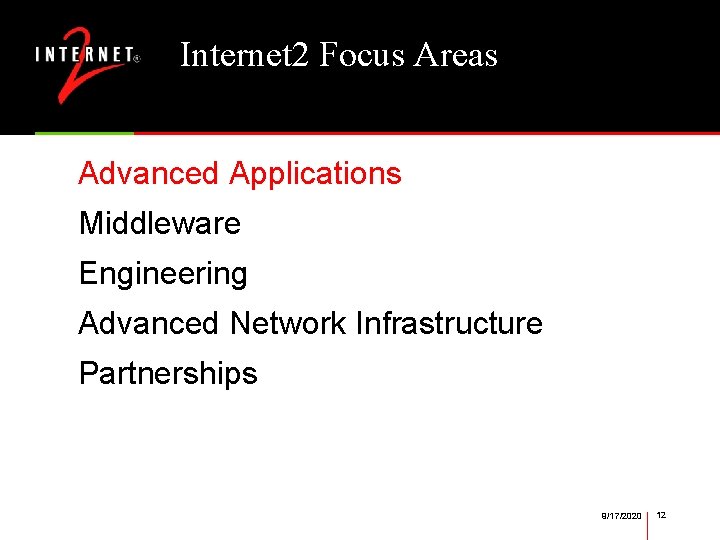 INTERNET® 2

Internet2 Focus Areas

Advanced Applications

Middleware

Engineering

Advanced Network Infrastructure

Partnerships

9/17/2020 12